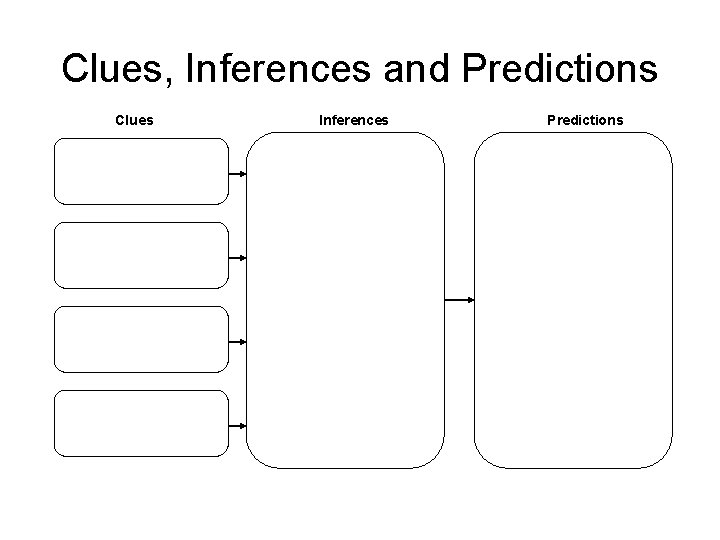 Clues, Inferences and Predictions

Clues

Inferences

Predictions